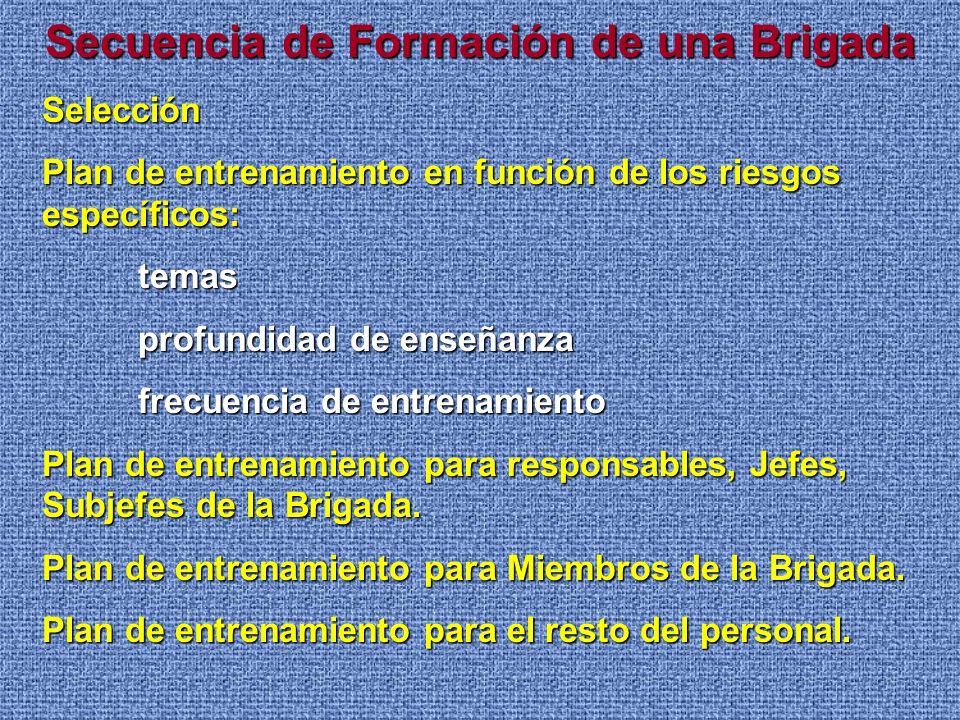 Secuencia de Formación de una Brigada

Selección

Plan de entrenamiento en función de los riesgos específicos:

temas

profundidad de enseñanza

frecuencia de entrenamiento

Plan de entrenamiento para responsables, Jefes, Subjefes de la Brigada.

Plan de entrenamiento para Miembros de la Brigada.

Plan de entrenamiento para el resto del personal.